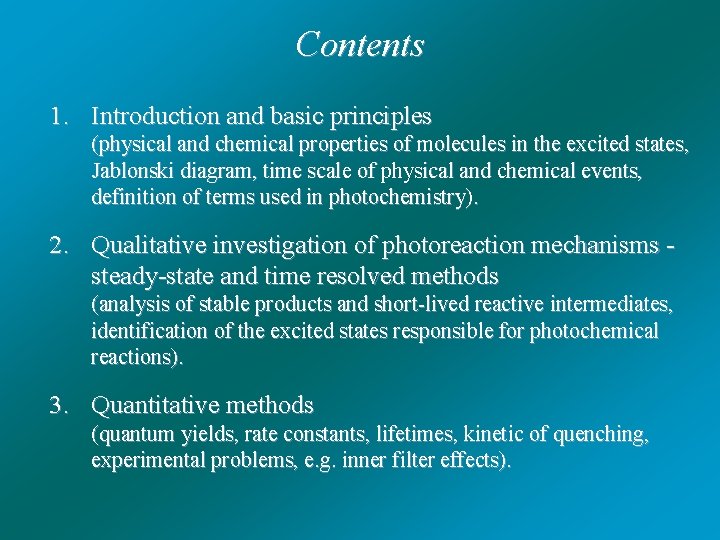 Contents

1. Introduction and basic principles
(physical and chemical properties of molecules in the excited states, Jablonski diagram, time scale of physical and chemical events, definition of terms used in photochemistry).

2. Qualitative investigation of photoreaction mechanisms - steady-state and time resolved methods
(analysis of stable products and short-lived reactive intermediates, identification of the excited states responsible for photochemical reactions).

3. Quantitative methods
(quantum yields, rate constants, lifetimes, kinetic of quenching, experimental problems, e.g. inner filter effects).